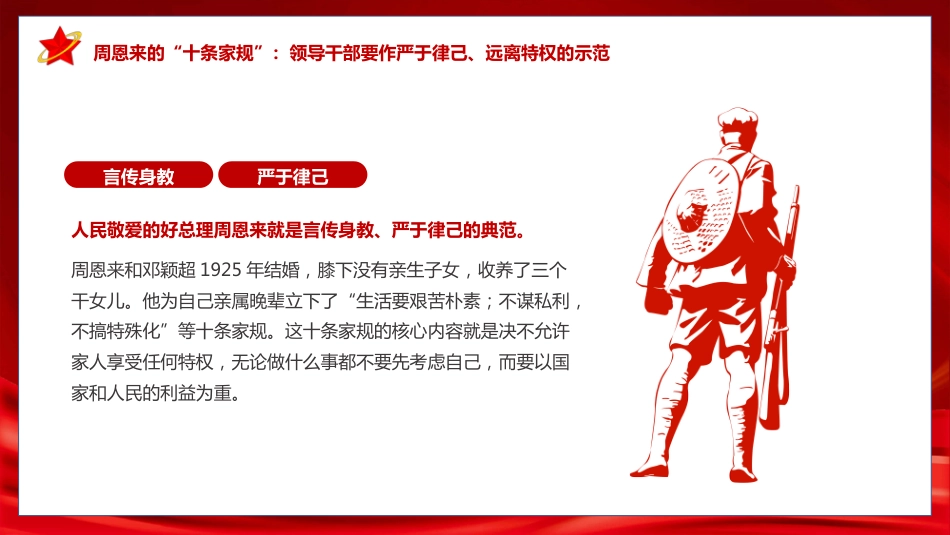 周恩来的“十条家规”：领导干部要作严于律己、远离特权的示范

言传身教

严于律己

人民敬爱的好总理周恩来就是言传身教、严于律己的典范。

周恩来和邓颖超 1925 年结婚，膝下没有亲生子女，收养了三个干女儿。他为自己亲属晚辈立下了“生活要艰苦朴素；不谋私利，不搞特殊化”等十条家规。这十条家规的核心内容就是决不允许家人享受任何特权，无论做什么事都不要先考虑自己，而要以国家和人民的利益为重。